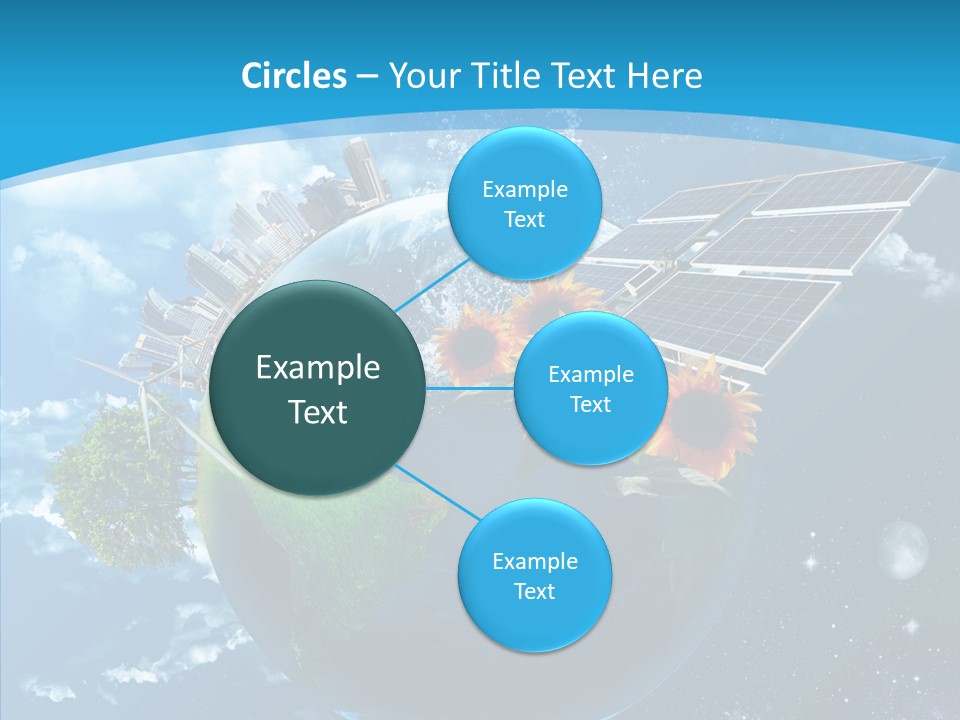 Circles – Your Title Text Here

Example Text

Example Text

Example Text

Example Text